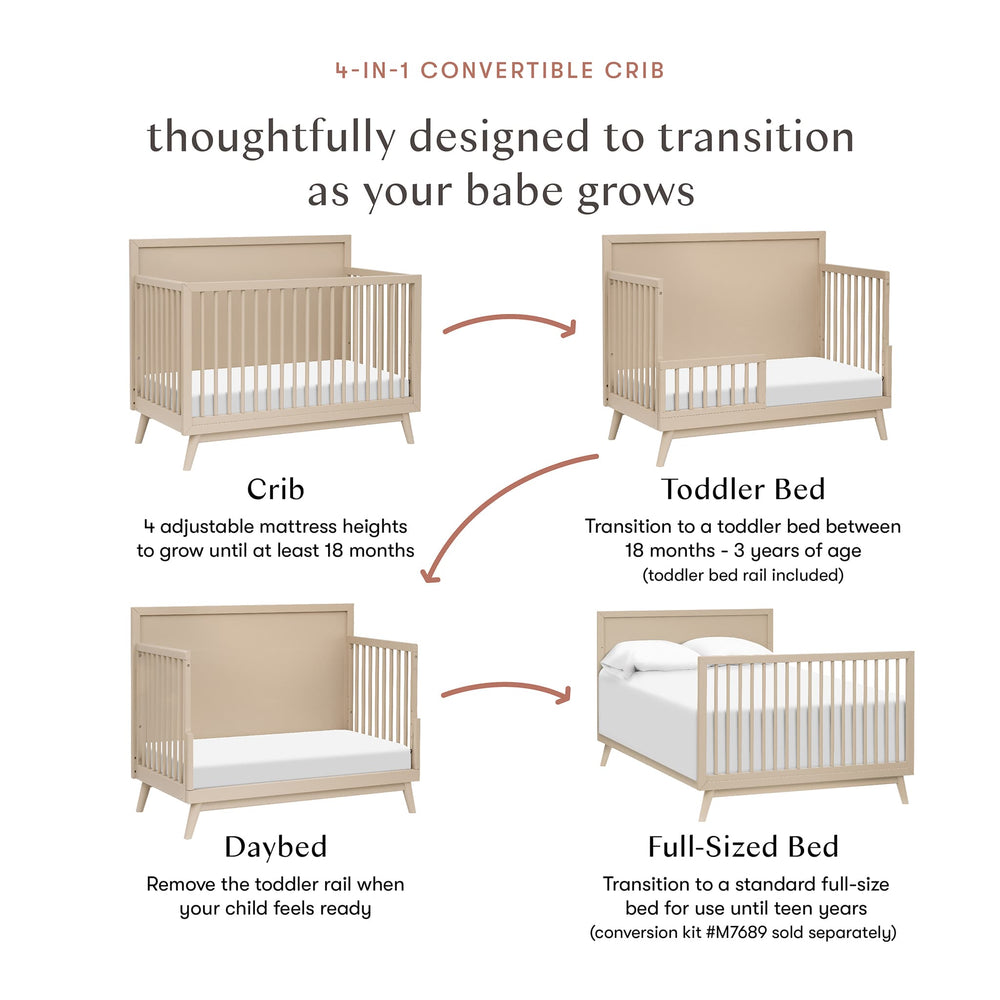 4-IN-1 CONVERTIBLE CRIB

thoughtfully designed to transition as your babe grows

Crib

4 adjustable mattress heights to grow until at least 18 months

Toddler Bed

Transition to a toddler bed between 18 months - 3 years of age
(toddler bed rail included)

Daybed

Remove the toddler rail when your child feels ready

Full-Sized Bed

Transition to a standard full-size bed for use until teen years
(conversion kit #M7689 sold separately)